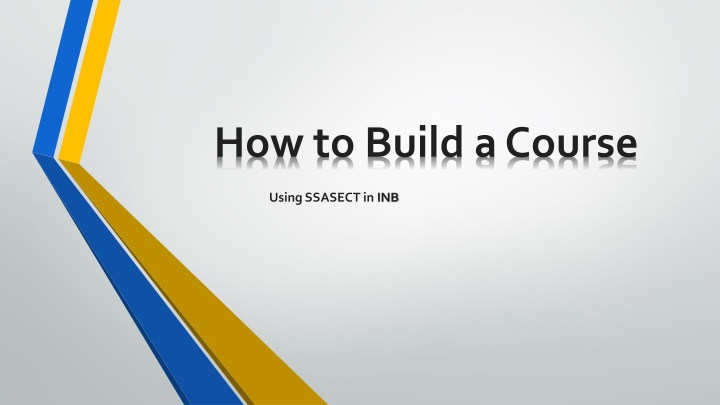 How to Build a Course

Using SSASECT in INB